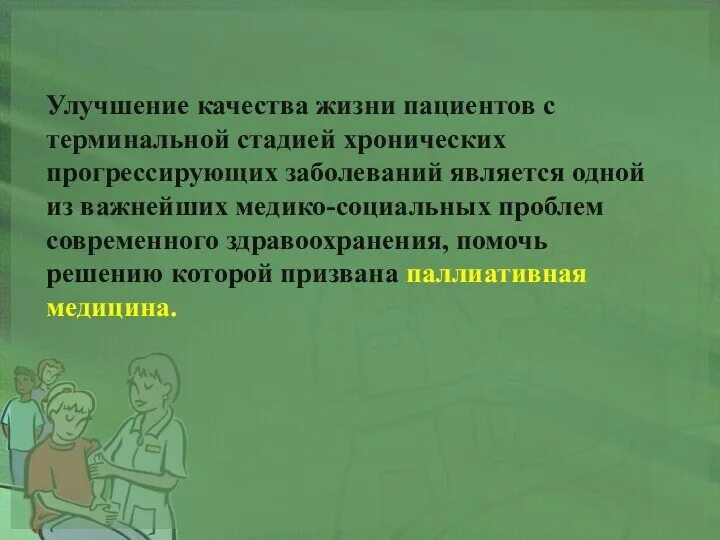 Улучшение качества жизни пациентов с терминальной стадией хронических прогрессирующих заболеваний является одной из важнейших медико-социальных проблем современного здравоохранения, помочь решению которой призвана паллиативная медицина.